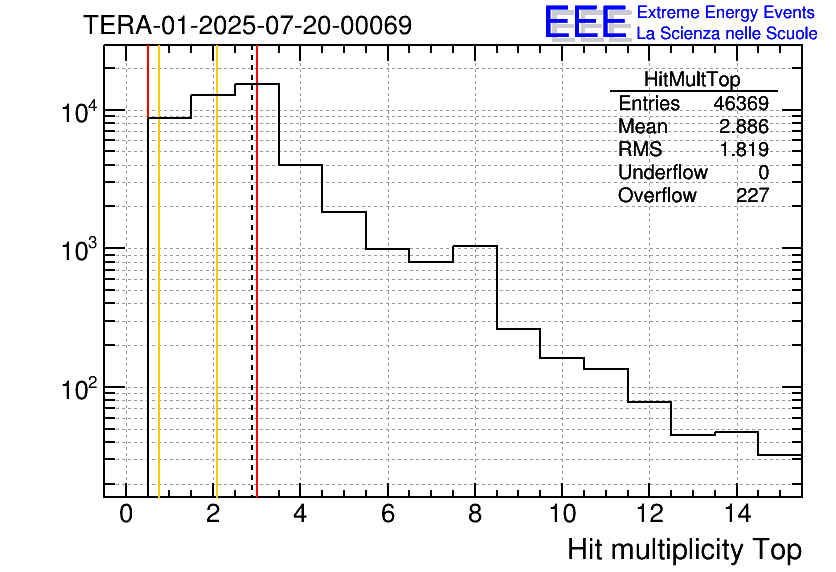 TERA-01-2025-07-20-00069

EEE Extreme Energy Events
La Scienza nelle Scuole

| HitMultTop | |
|---|---|
| Entries | 46369 |
| Mean | 2.886 |
| RMS | 1.819 |
| Underflow | 0 |
| Overflow | 227 |

$10^4$
$10^3$
$10^2$

0 2 4 6 8 10 12 14

Hit multiplicity Top